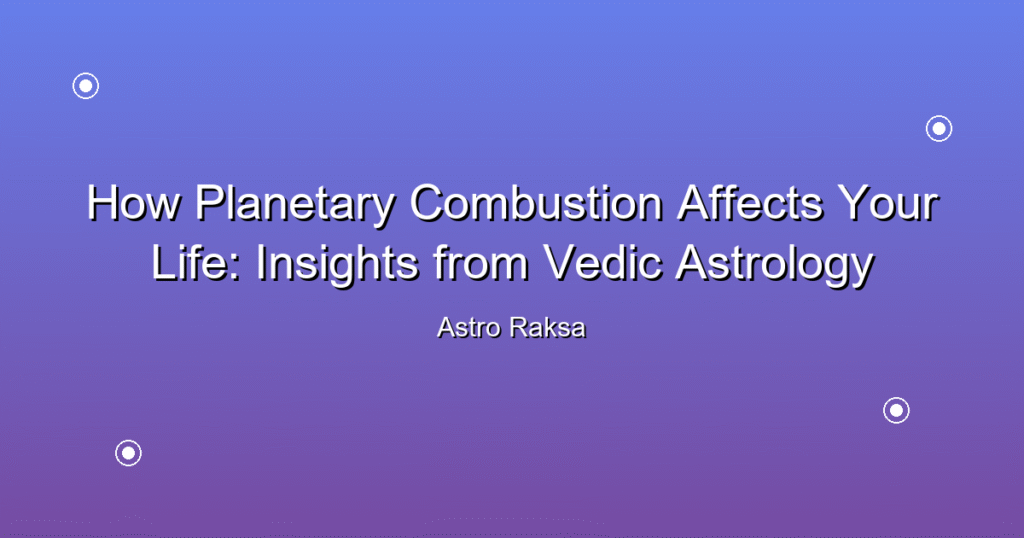 How Planetary Combustion Affects Your Life: Insights from Vedic Astrology

Astro Raksa